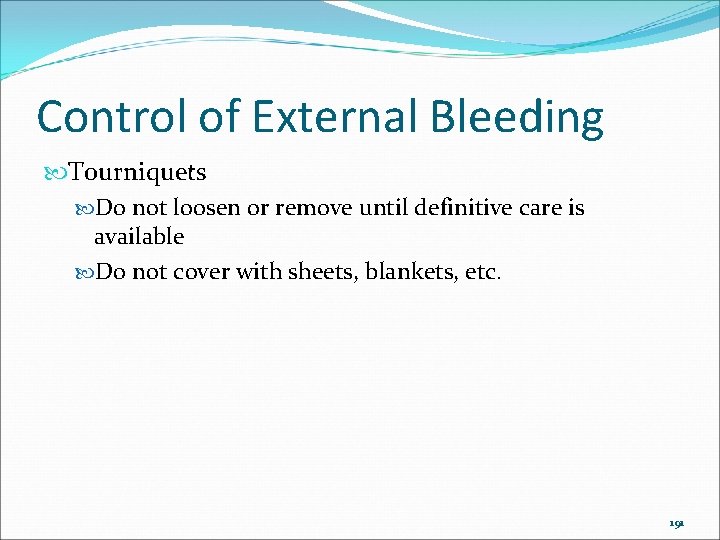 Control of External Bleeding

Tourniquets

Do not loosen or remove until definitive care is available

Do not cover with sheets, blankets, etc.

191